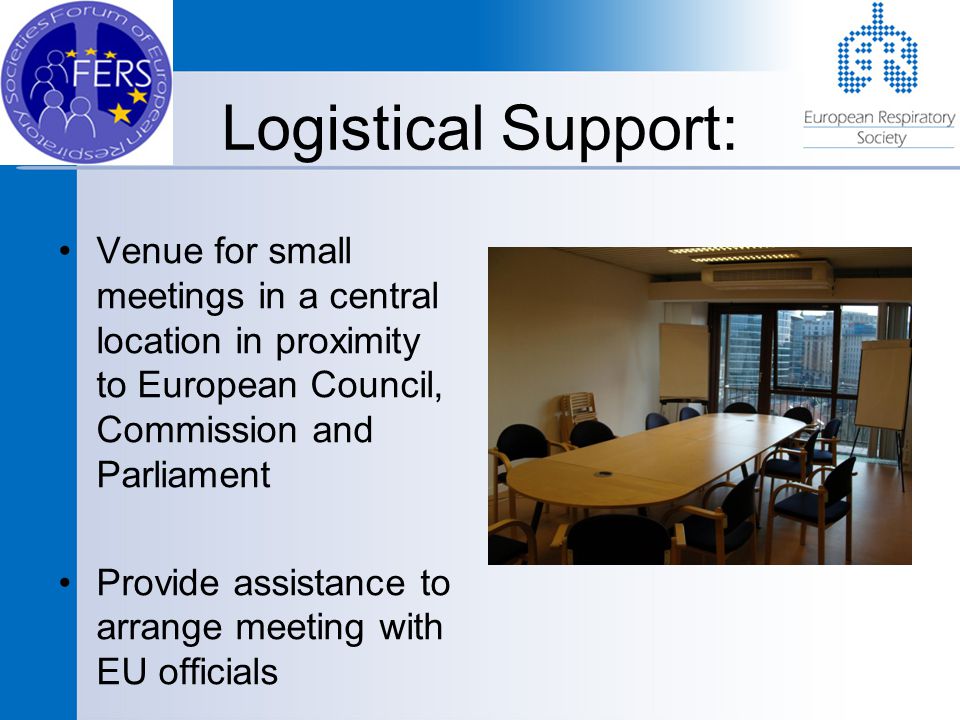 Forum of European Respiratory Societies
FERS

European Respiratory Society

Logistical Support:

• Venue for small meetings in a central location in proximity to European Council, Commission and Parliament

• Provide assistance to arrange meeting with EU officials